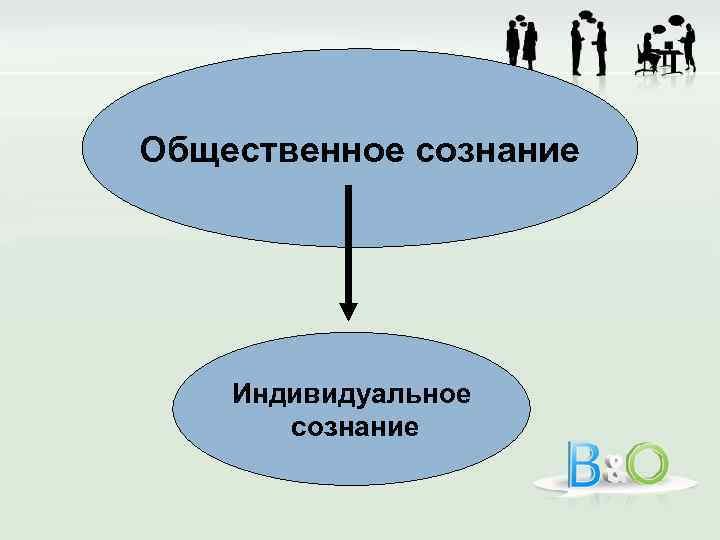 Общественное сознание

Индивидуальное сознание

B&O